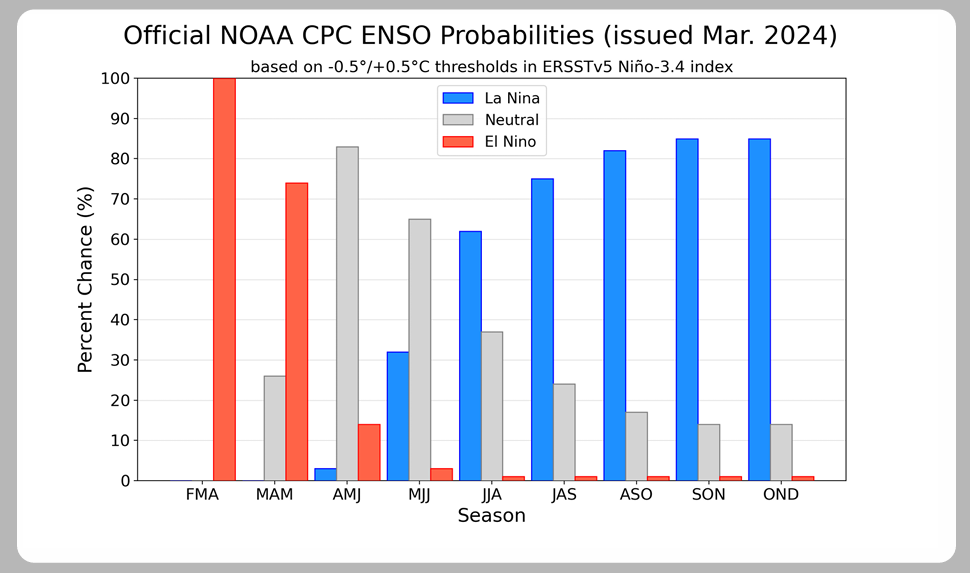 Official NOAA CPC ENSO Probabilities (issued Mar. 2024)
based on -0.5°/+0.5°C thresholds in ERSSTv5 Niño-3.4 index

La Nina
Neutral
El Nino

Percent Chance (%)

100
90
80
70
60
50
40
30
20
10
0

FMA
MAM
AMJ
MJJ
JJA
JAS
ASO
SON
OND

Season